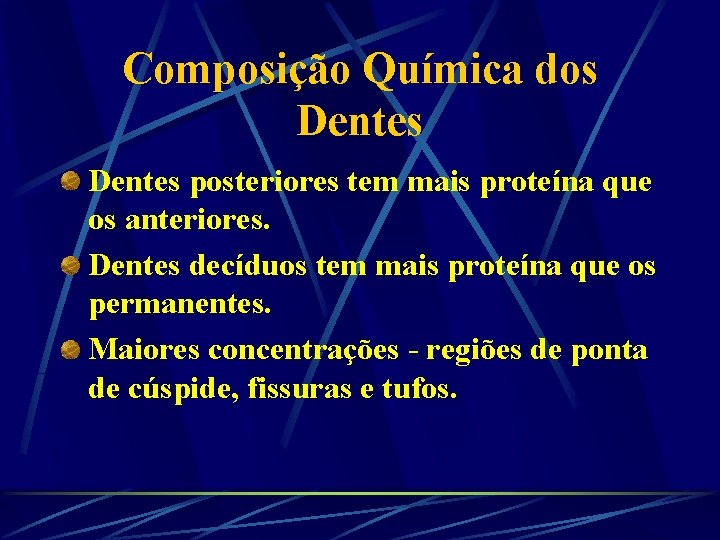 Composição Química dos Dentes

Dentes posteriores tem mais proteína que os anteriores.

Dentes decíduos tem mais proteína que os permanentes.

Maiores concentrações - regiões de ponta de cúspide, fissuras e tufos.